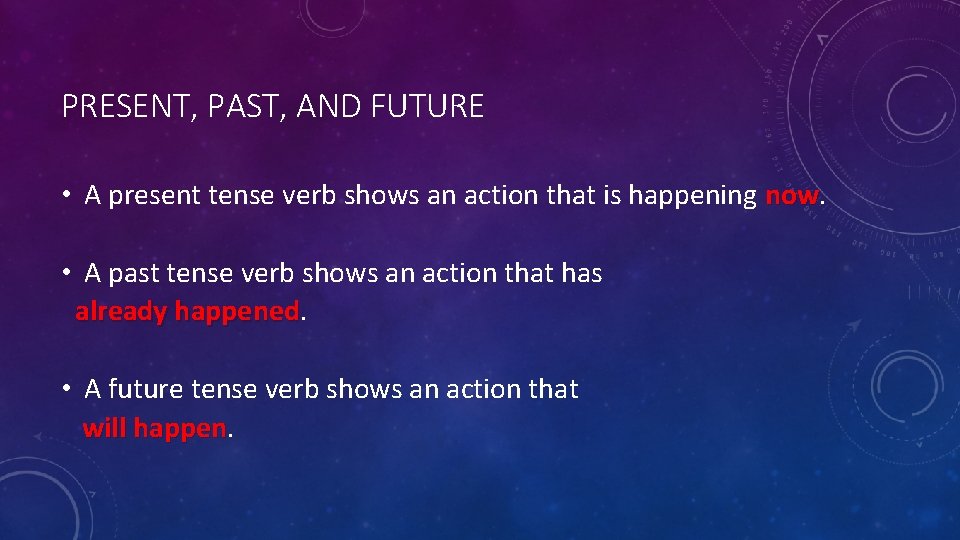 PRESENT, PAST, AND FUTURE

• A present tense verb shows an action that is happening now.

• A past tense verb shows an action that has already happened.

• A future tense verb shows an action that will happen.